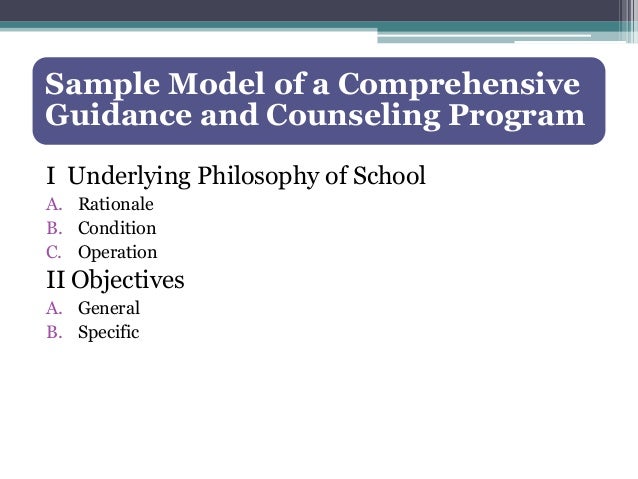 Sample Model of a Comprehensive Guidance and Counseling Program

I Underlying Philosophy of School

A. Rationale
B. Condition
C. Operation

II Objectives

A. General
B. Specific